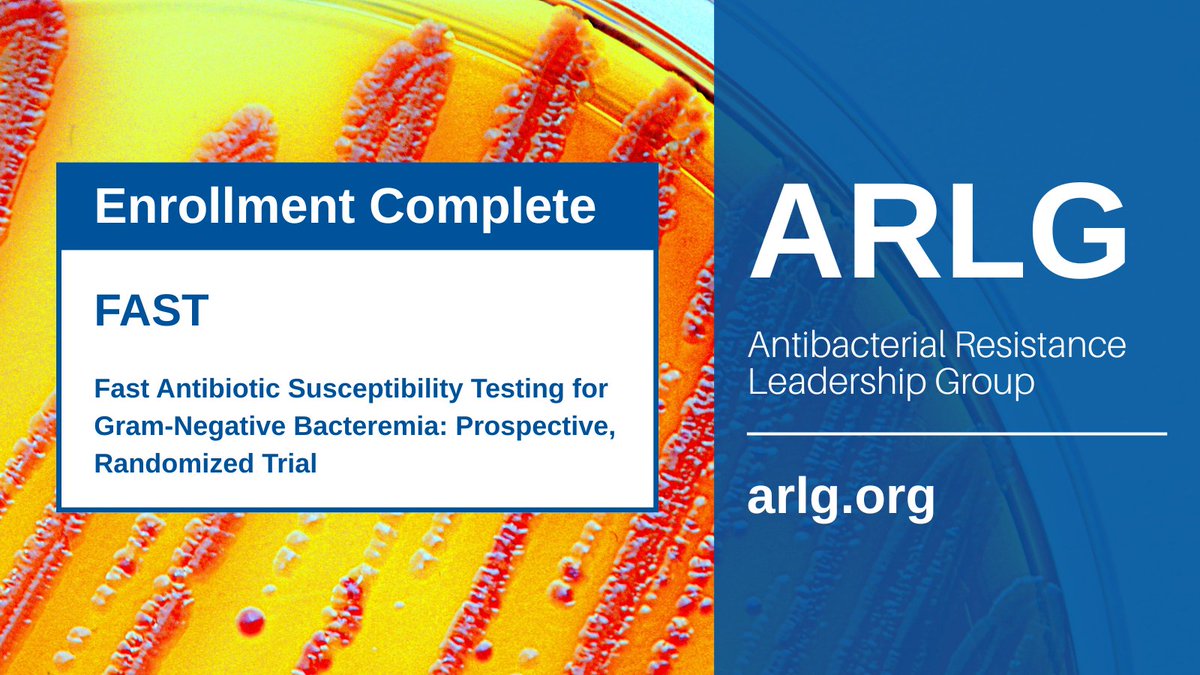 Enrollment Complete

FAST

Fast Antibiotic Susceptibility Testing for Gram-Negative Bacteremia: Prospective, Randomized Trial

ARLG

Antibacterial Resistance Leadership Group

arlg.org